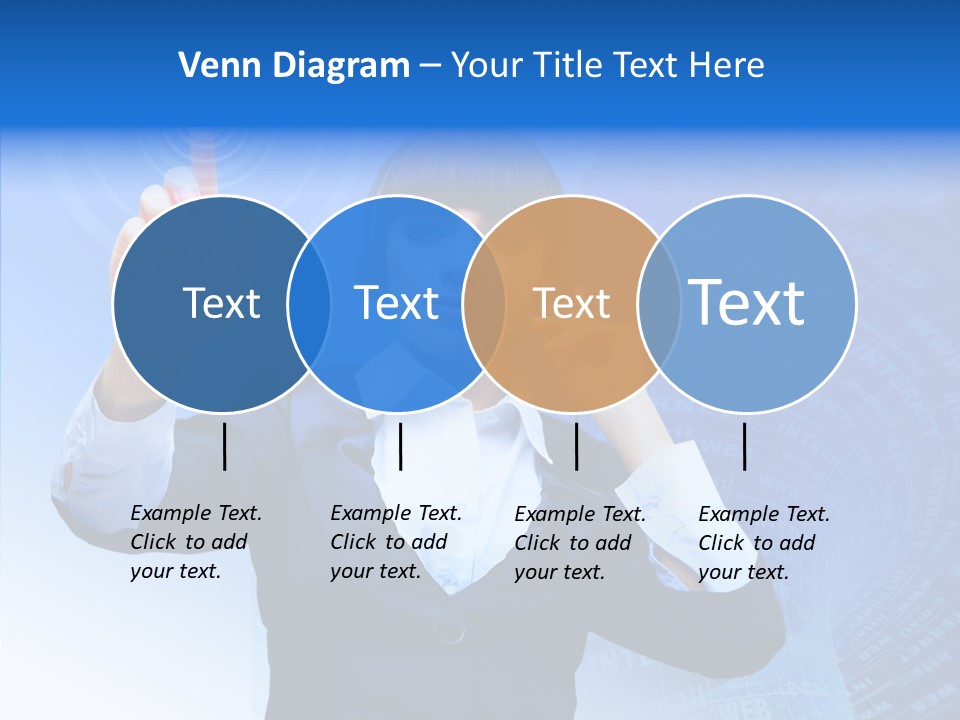 Venn Diagram – Your Title Text Here

Text

Text

Text

Text

Example Text. Click to add your text.

Example Text. Click to add your text.

Example Text. Click to add your text.

Example Text. Click to add your text.